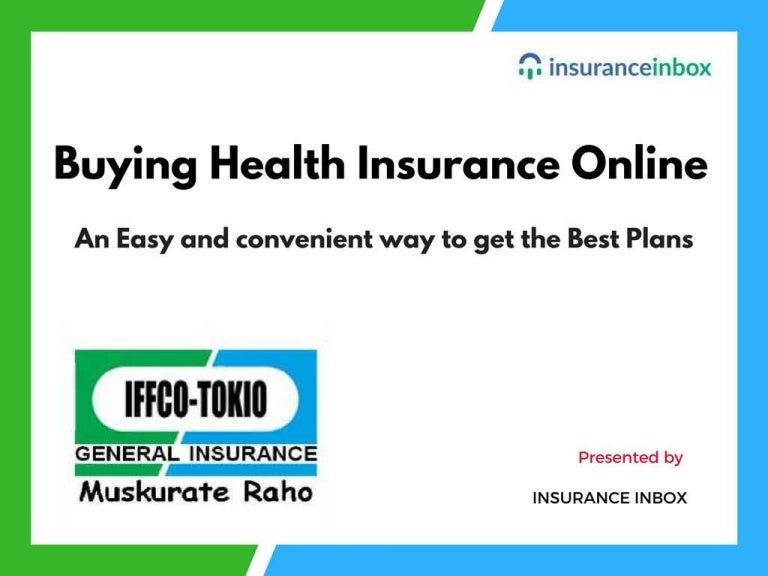 insuranceinbox

Buying Health Insurance Online

An Easy and convenient way to get the Best Plans

IFFCO-TOKIO
GENERAL INSURANCE
Muskurate Raho

Presented by

INSURANCE INBOX